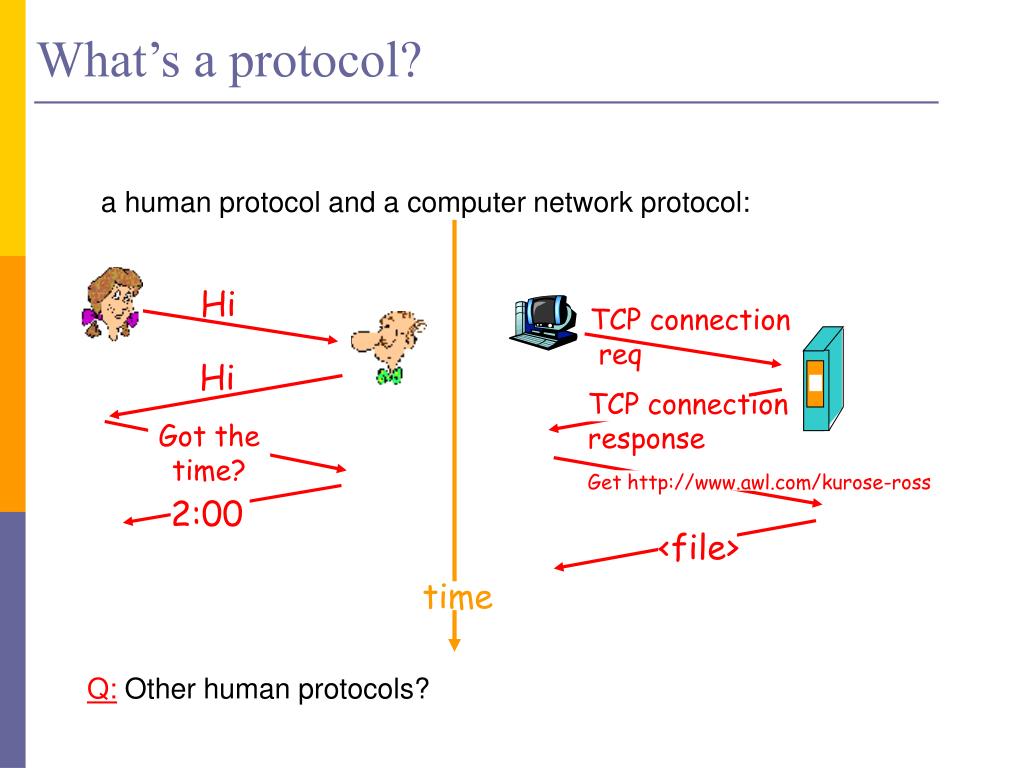 What's a protocol?

a human protocol and a computer network protocol:

Hi

Hi

Got the time?

2:00

TCP connection req

TCP connection response

Get http://www.awl.com/kurose-ross

<file>

time

Q: Other human protocols?